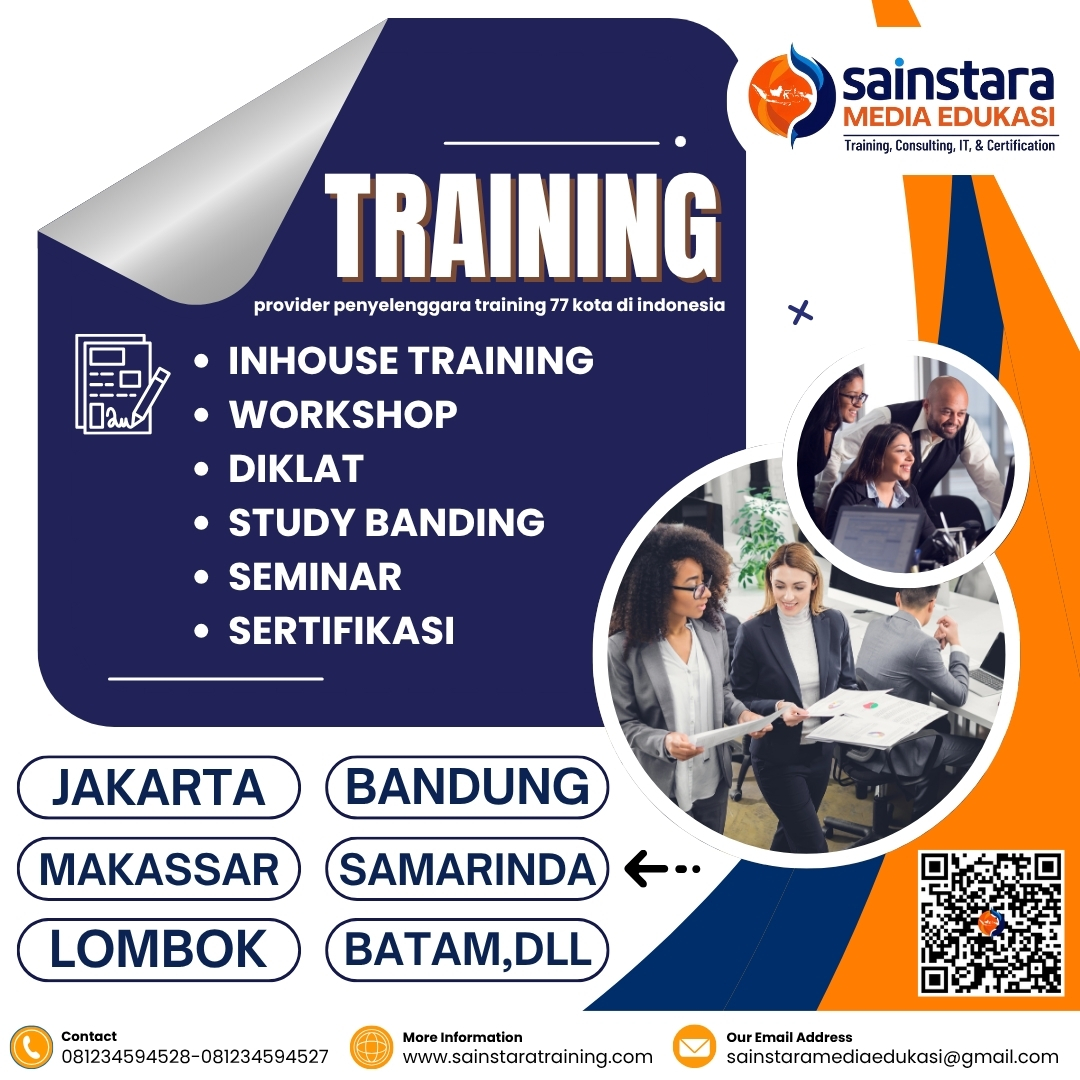 sainstara
MEDIA EDUKASI
Training, Consulting, IT, & Certification

TRAINING
provider penyelenggara training 77 kota di indonesia

• INHOUSE TRAINING
• WORKSHOP
• DIKLAT
• STUDY BANDING
• SEMINAR
• SERTIFIKASI

JAKARTA
BANDUNG
MAKASSAR
SAMARINDA
LOMBOK
BATAM,DLL

Contact
081234594528-081234594527

More Information
www.sainstaratraining.com

Our Email Address
sainstaramediaedukasi@gmail.com